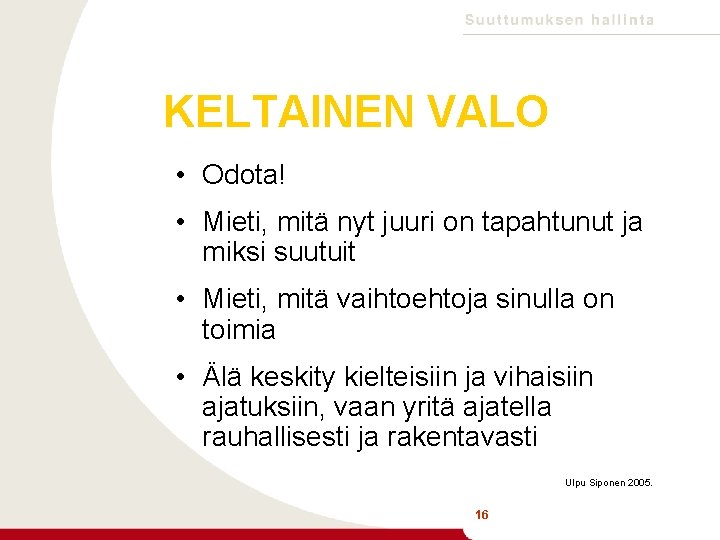 Suuttumuksen hallinta

KELTAINEN VALO

• Odota!
• Mieti, mitä nyt juuri on tapahtunut ja miksi suutuit
• Mieti, mitä vaihtoehtoja sinulla on toimia
• Älä keskity kielteisiin ja vihaisiin ajatuksiin, vaan yritä ajatella rauhallisesti ja rakentavasti

Ulpu Siponen 2005.

16